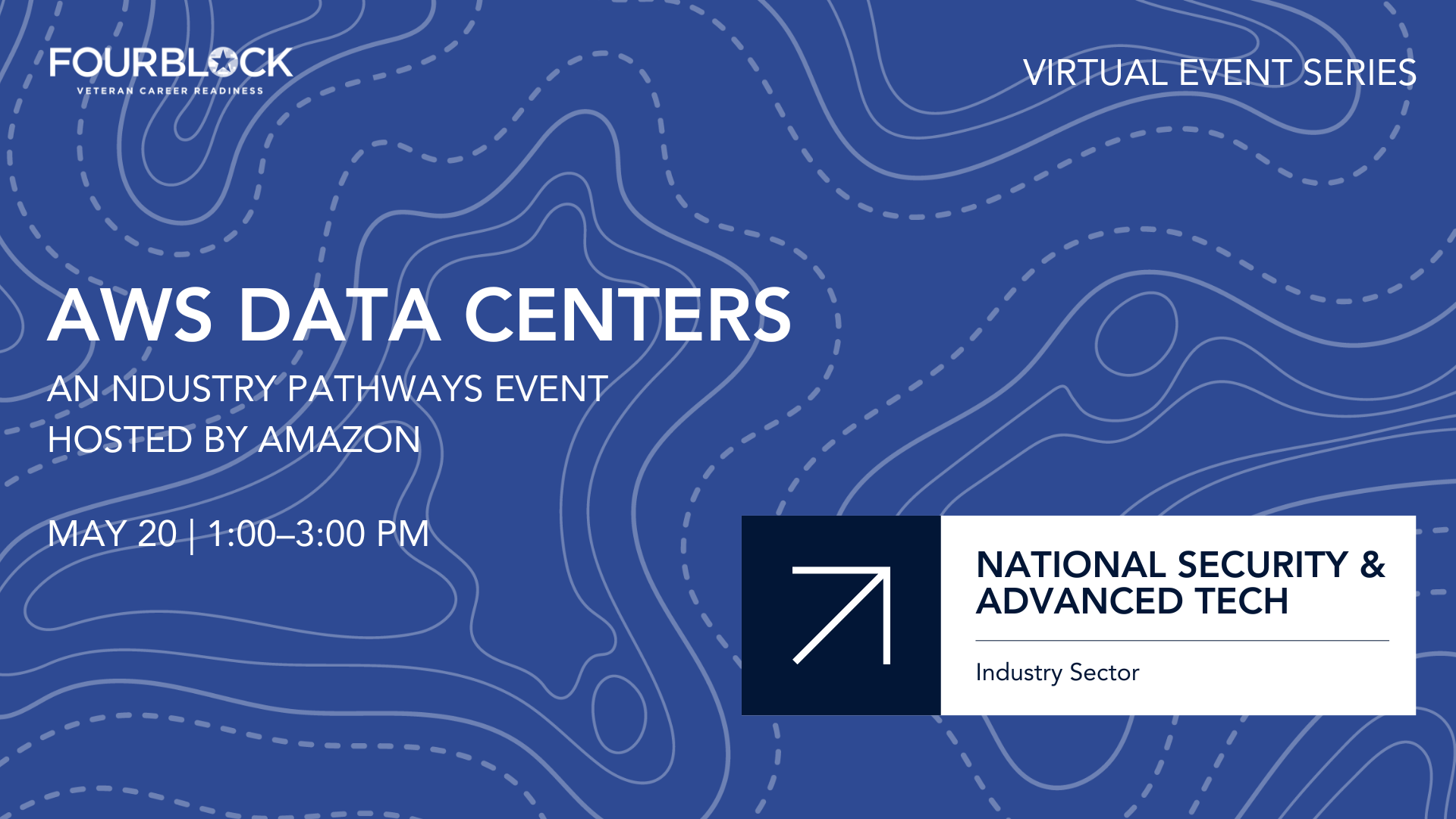 FOURBLOCK
VETERAN CAREER READINESS

VIRTUAL EVENT SERIES

AWS DATA CENTERS

AN NDUSTRY PATHWAYS EVENT
HOSTED BY AMAZON

MAY 20 | 1:00–3:00 PM

NATIONAL SECURITY & ADVANCED TECH

Industry Sector